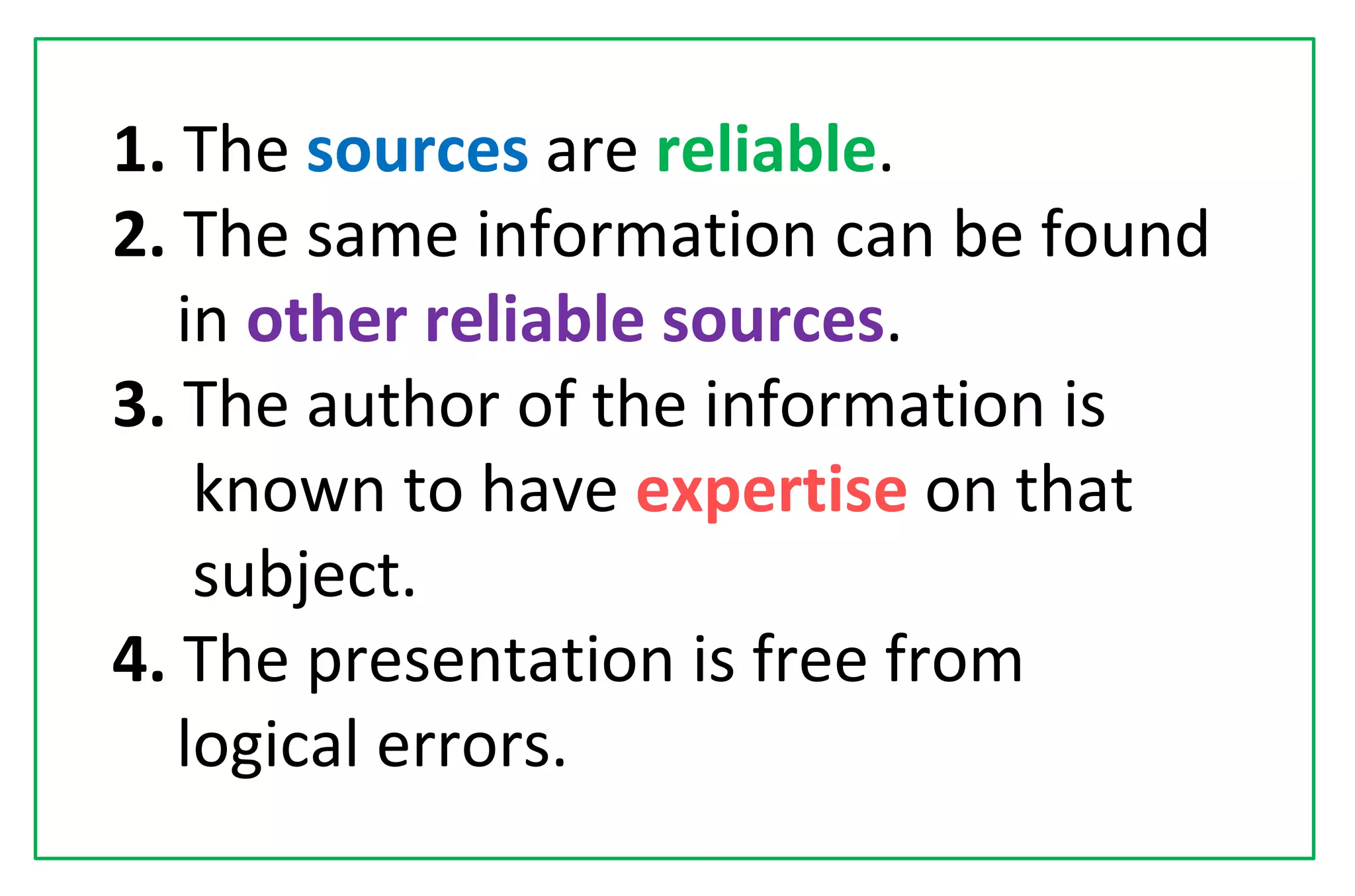 1. The sources are reliable.

2. The same information can be found in other reliable sources.

3. The author of the information is known to have expertise on that subject.

4. The presentation is free from logical errors.